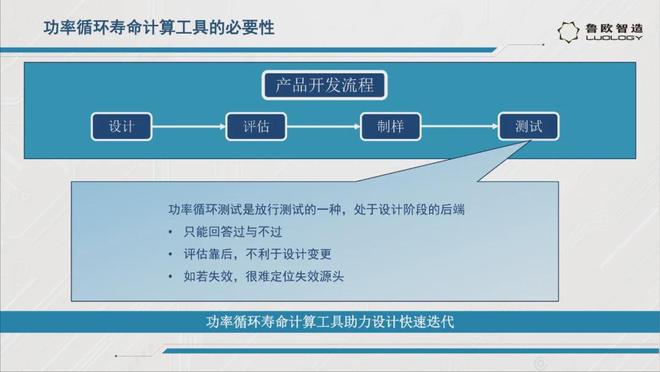 功率循环寿命计算工具的必要性

鲁欧智造
LUOLOGY

产品开发流程

设计

评估

制样

测试

功率循环测试是放行测试的一种，处于设计阶段的后端

• 只能回答过与不过
• 评估靠后，不利于设计变更
• 如若失效，很难定位失效源头

功率循环寿命计算工具助力设计快速迭代